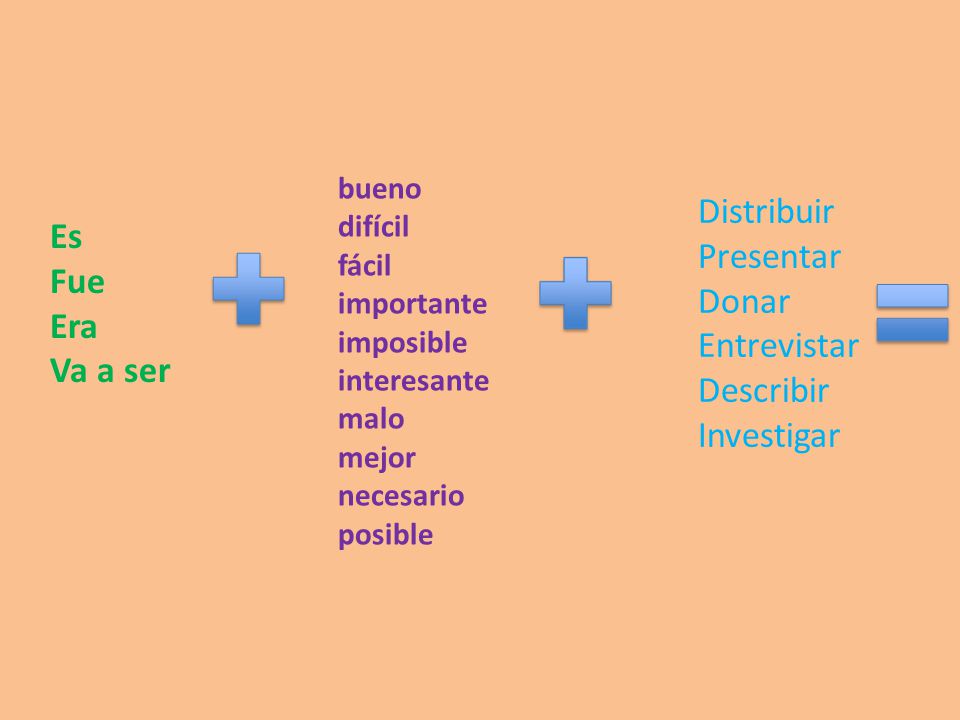 Es
Fue
Era
Va a ser

bueno
difícil
fácil
importante
imposible
interesante
malo
mejor
necesario
posible

Distribuir
Presentar
Donar
Entrevistar
Describir
Investigar